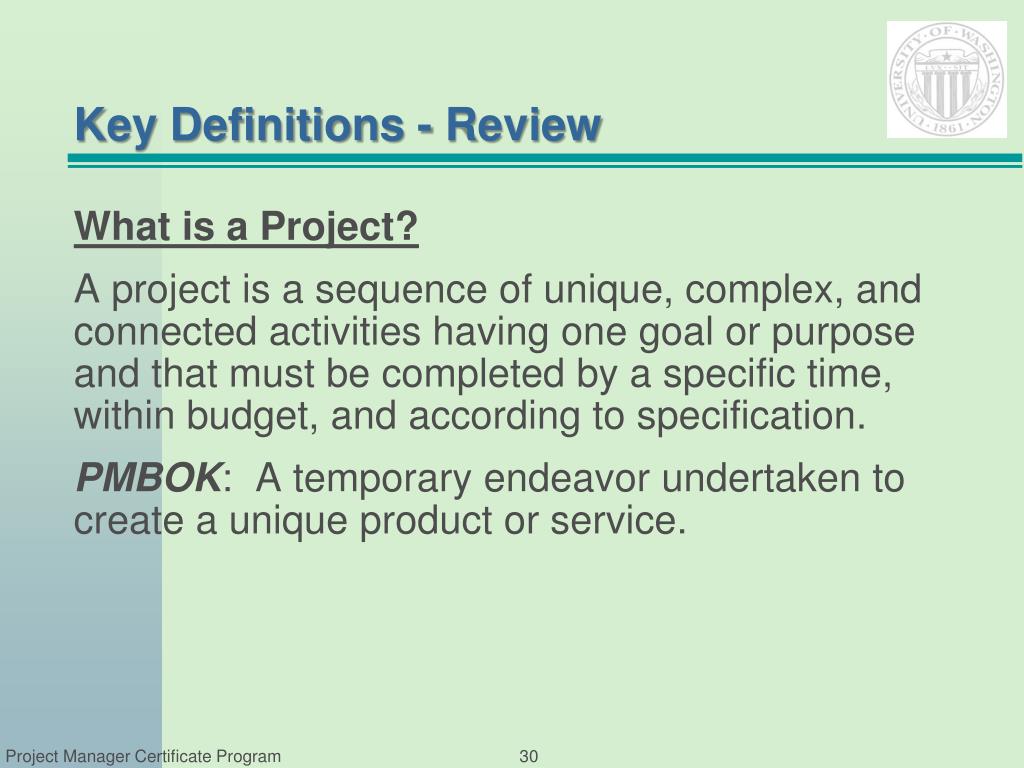 UNIVERSITY · OF · WASHINGTON · 1861 ·

Key Definitions - Review

What is a Project?

A project is a sequence of unique, complex, and connected activities having one goal or purpose and that must be completed by a specific time, within budget, and according to specification.

PMBOK: A temporary endeavor undertaken to create a unique product or service.

Project Manager Certificate Program

30